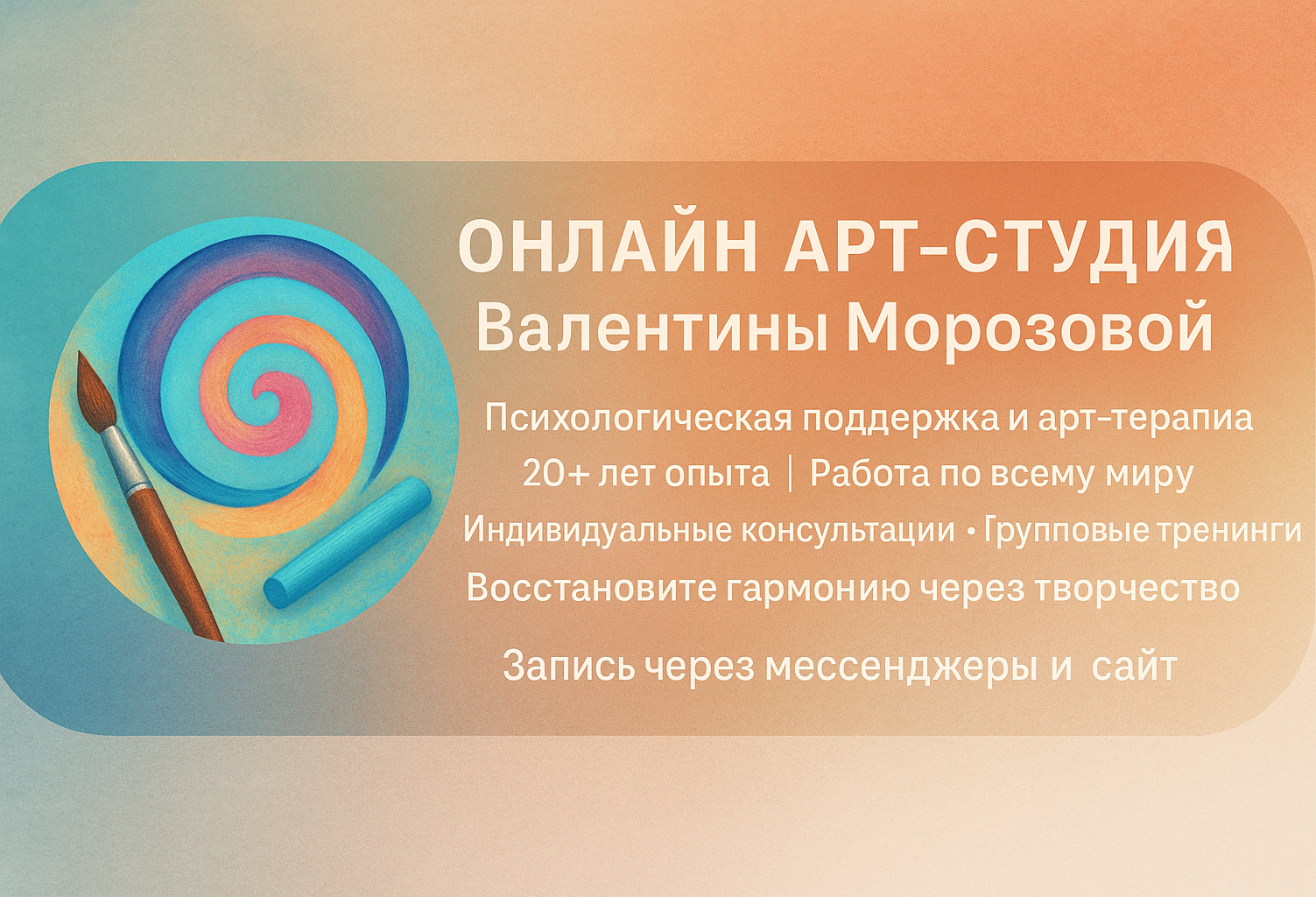 ОНЛАЙН АРТ-СТУДИЯ
Валентины Морозовой

Психологическая поддержка и арт-терапиа

20+ лет опыта | Работа по всему миру

Индивидуальные консультации • Групповые тренинги

Восстановите гармонию через творчество

Запись через мессенджеры и сайт